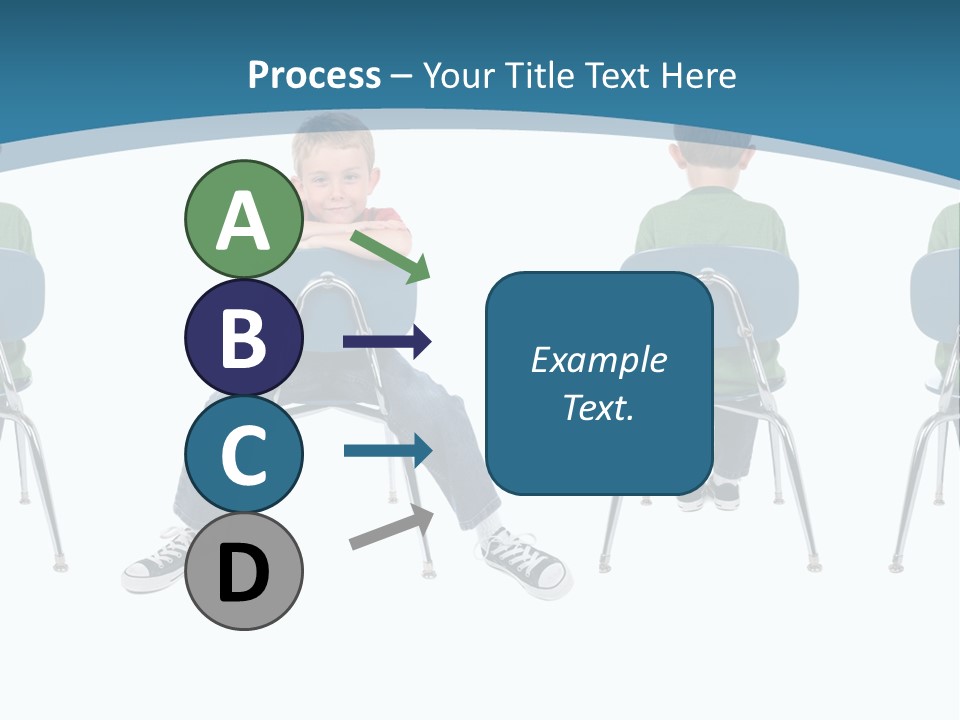 Process – Your Title Text Here

A

B

C

D

Example Text.